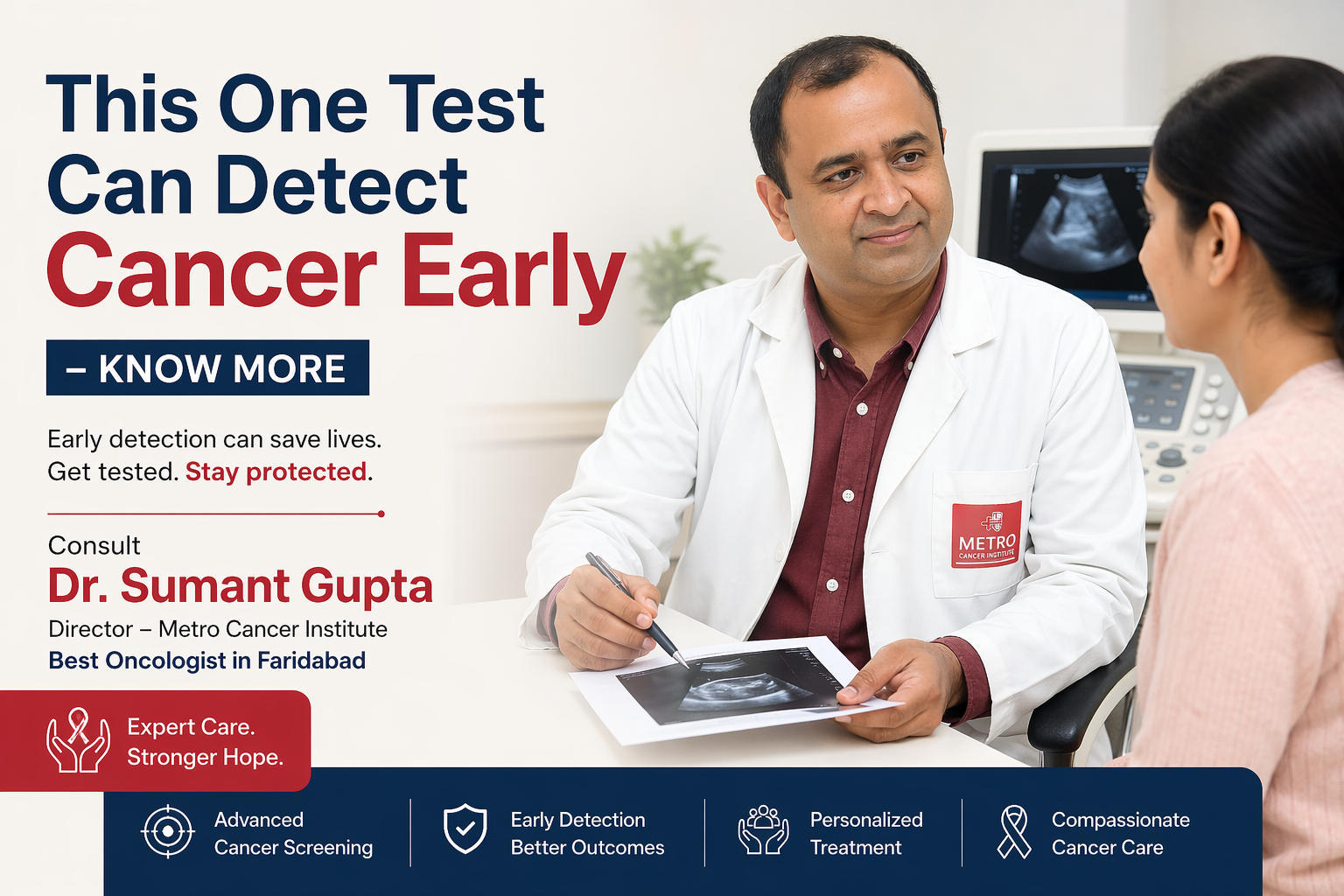 This One Test Can Detect Cancer Early

– KNOW MORE

Early detection can save lives.
Get tested. Stay protected.

Consult
Dr. Sumant Gupta
Director – Metro Cancer Institute
Best Oncologist in Faridabad

METRO
CANCER INSTITUTE

Expert Care.
Stronger Hope.

Advanced Cancer Screening

Early Detection Better Outcomes

Personalized Treatment

Compassionate Cancer Care